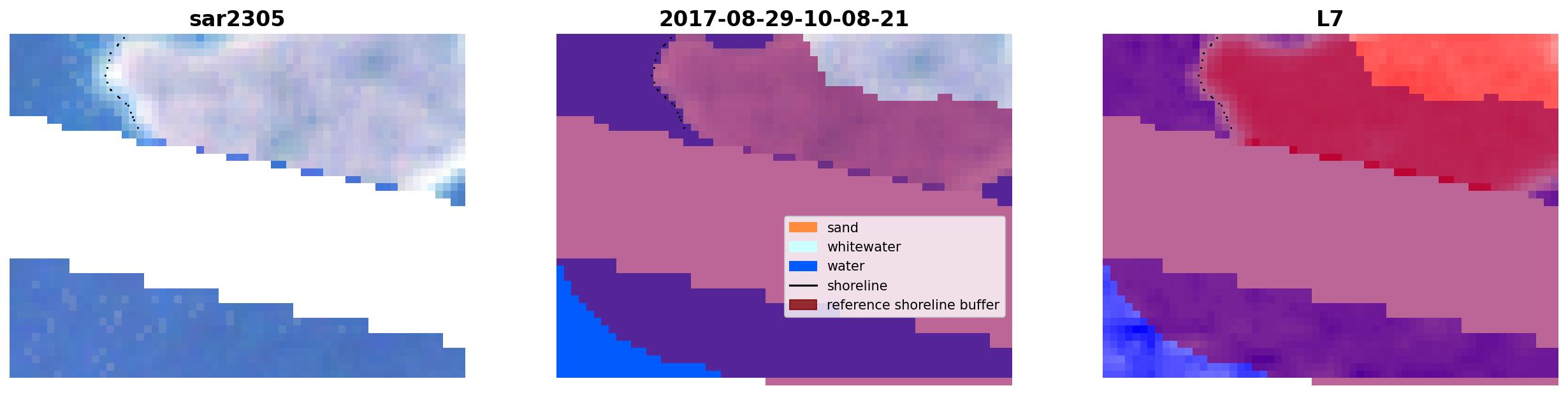 sar2305

2017-08-29-10-08-21

sand
whitewater
water
shoreline
reference shoreline buffer

L7